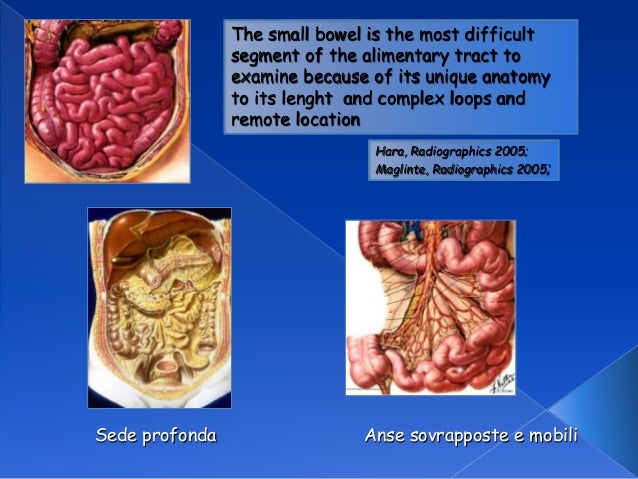 The small bowel is the most difficult segment of the alimentary tract to examine because of its unique anatomy to its lenght  and complex loops and remote location

Hara, Radiographics 2005;
Maglinte, Radiographics 2005;

Sede profonda

Anse sovrapposte e mobili